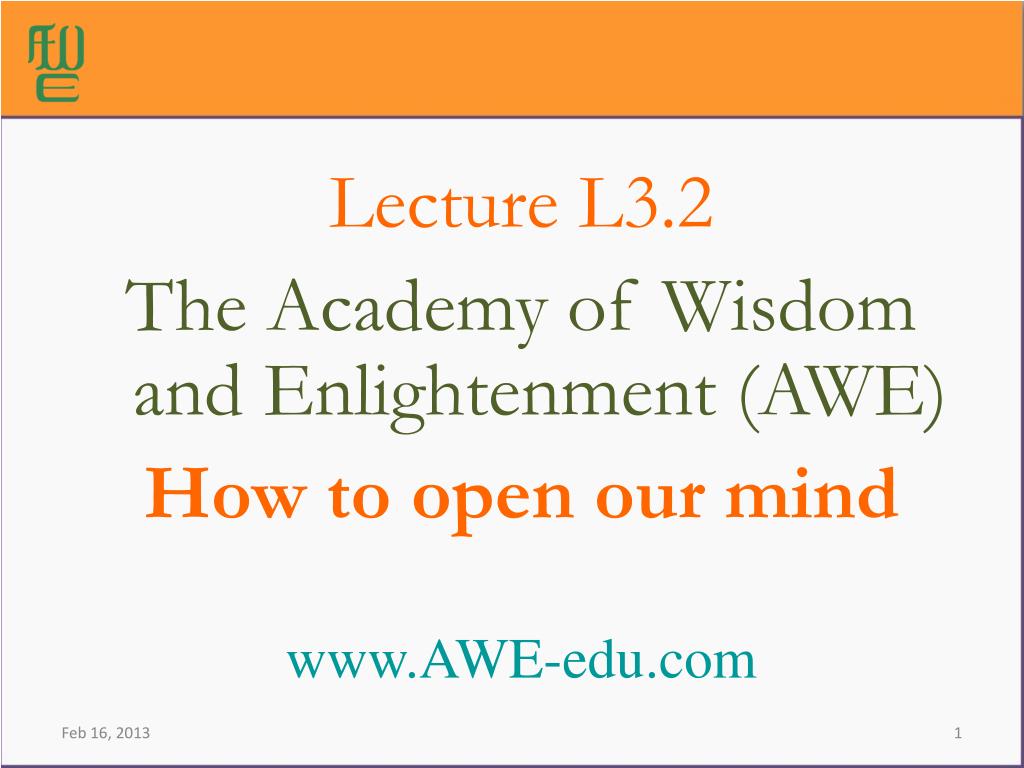 智

Lecture L3.2

The Academy of Wisdom and Enlightenment (AWE)

How to open our mind

www.AWE-edu.com

Feb 16, 2013

1